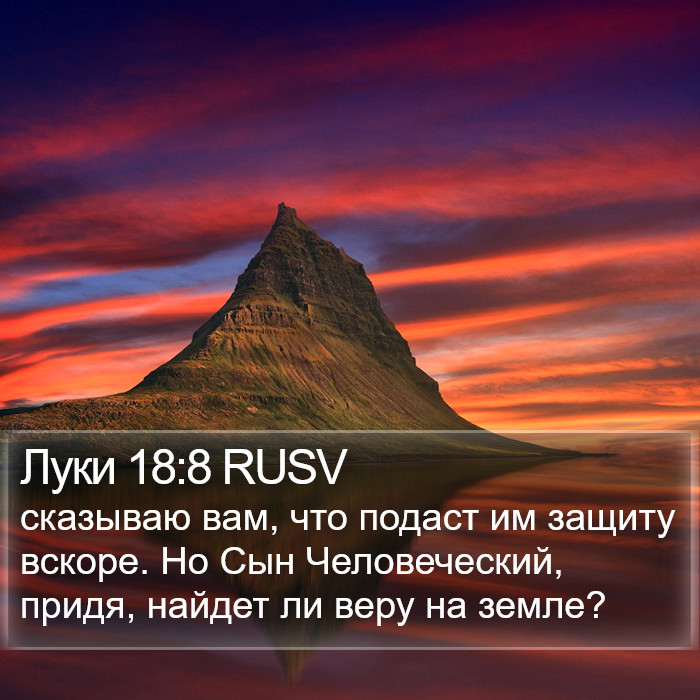 Луки 18:8 RUSV
сказываю вам, что подаст им защиту вскоре. Но Сын Человеческий, придя, найдет ли веру на земле?